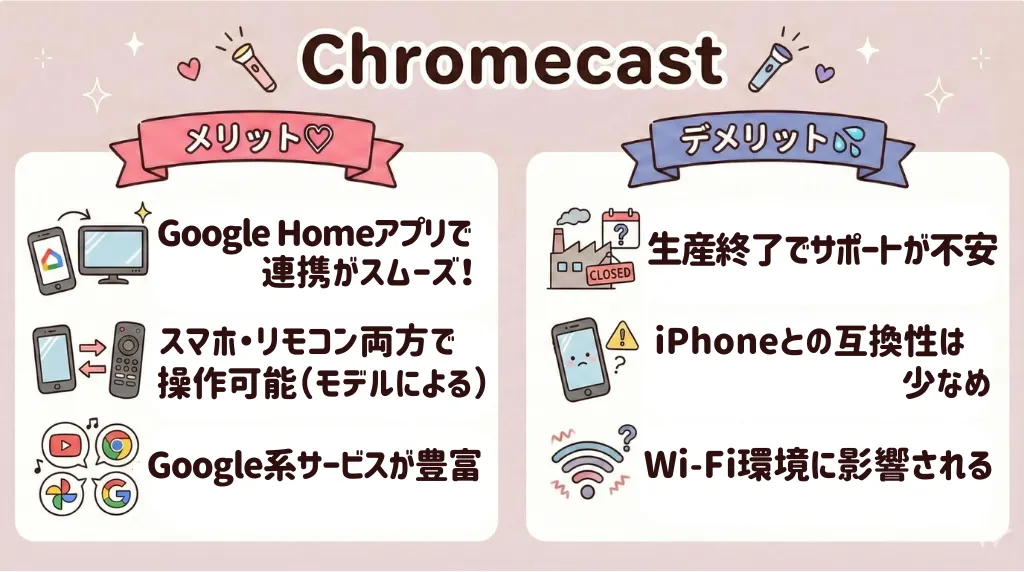 Chromecast

メリット♡

Google Homeアプリで連携がスムーズ！

スマホ・リモコン両方で操作可能（モデルによる）

Google系サービスが豊富

デメリット

CLOSED

生産終了でサポートが不安

iPhoneとの互換性は少なめ

Wi-Fi環境に影響される